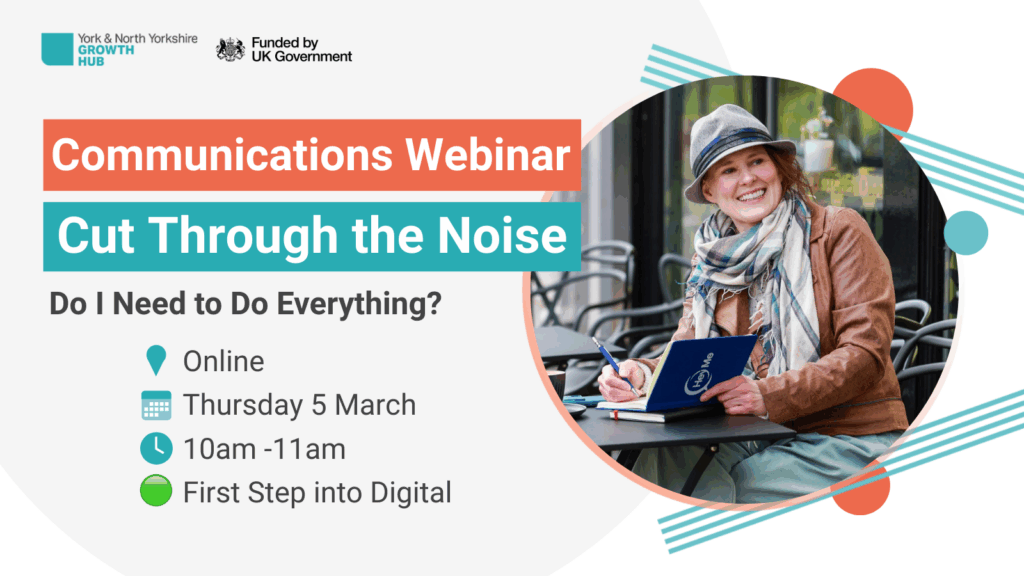 York & North Yorkshire
GROWTH HUB

Funded by
UK Government

Communications Webinar

Cut Through the Noise

Do I Need to Do Everything?

Online

Thursday 5 March

10am -11am

First Step into Digital

Hey Me